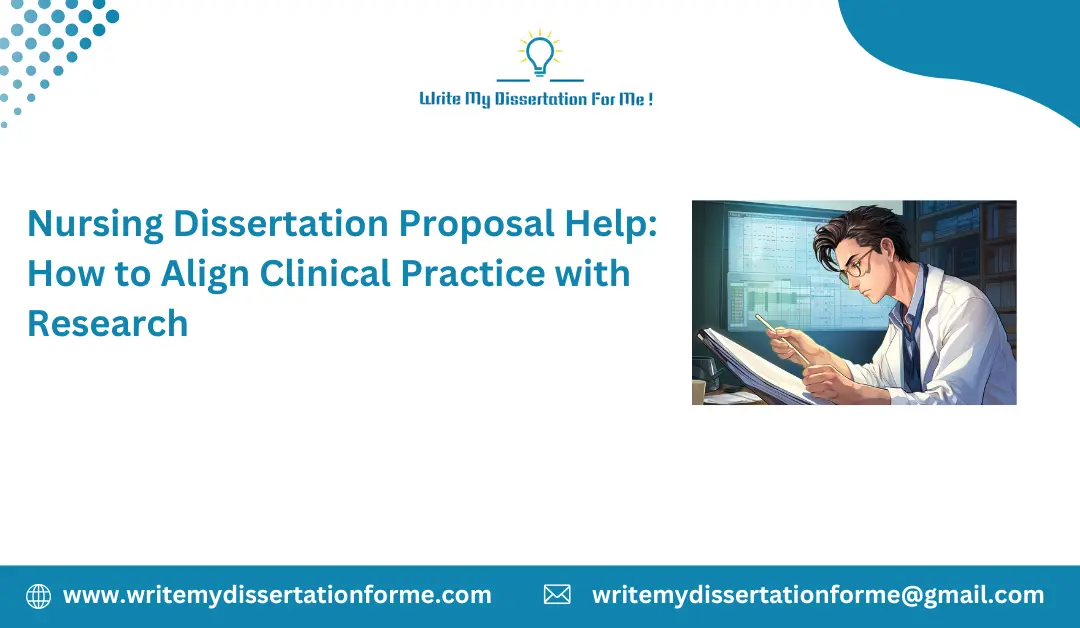 Write My Dissertation For Me !

Nursing Dissertation Proposal Help: How to Align Clinical Practice with Research

www.writemydissertationforme.com
writemydissertationforme@gmail.com